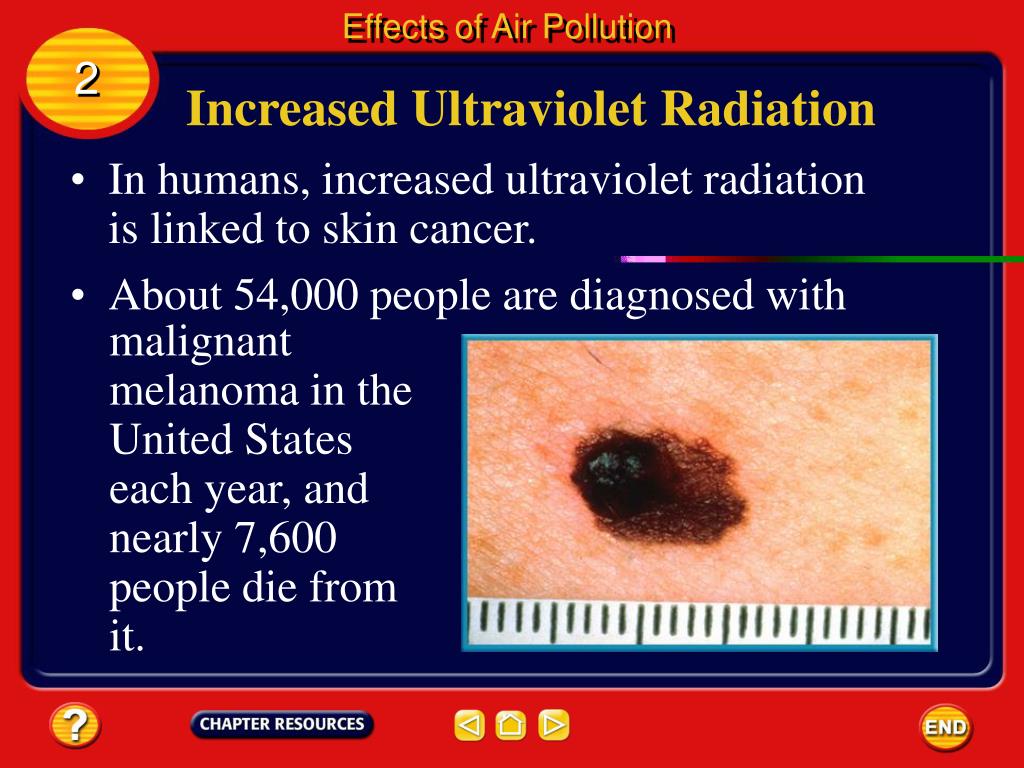 Effects of Air Pollution

2

Increased Ultraviolet Radiation

• In humans, increased ultraviolet radiation is linked to skin cancer.

• About 54,000 people are diagnosed with malignant melanoma in the United States each year, and nearly 7,600 people die from it.

?

CHAPTER RESOURCES

END